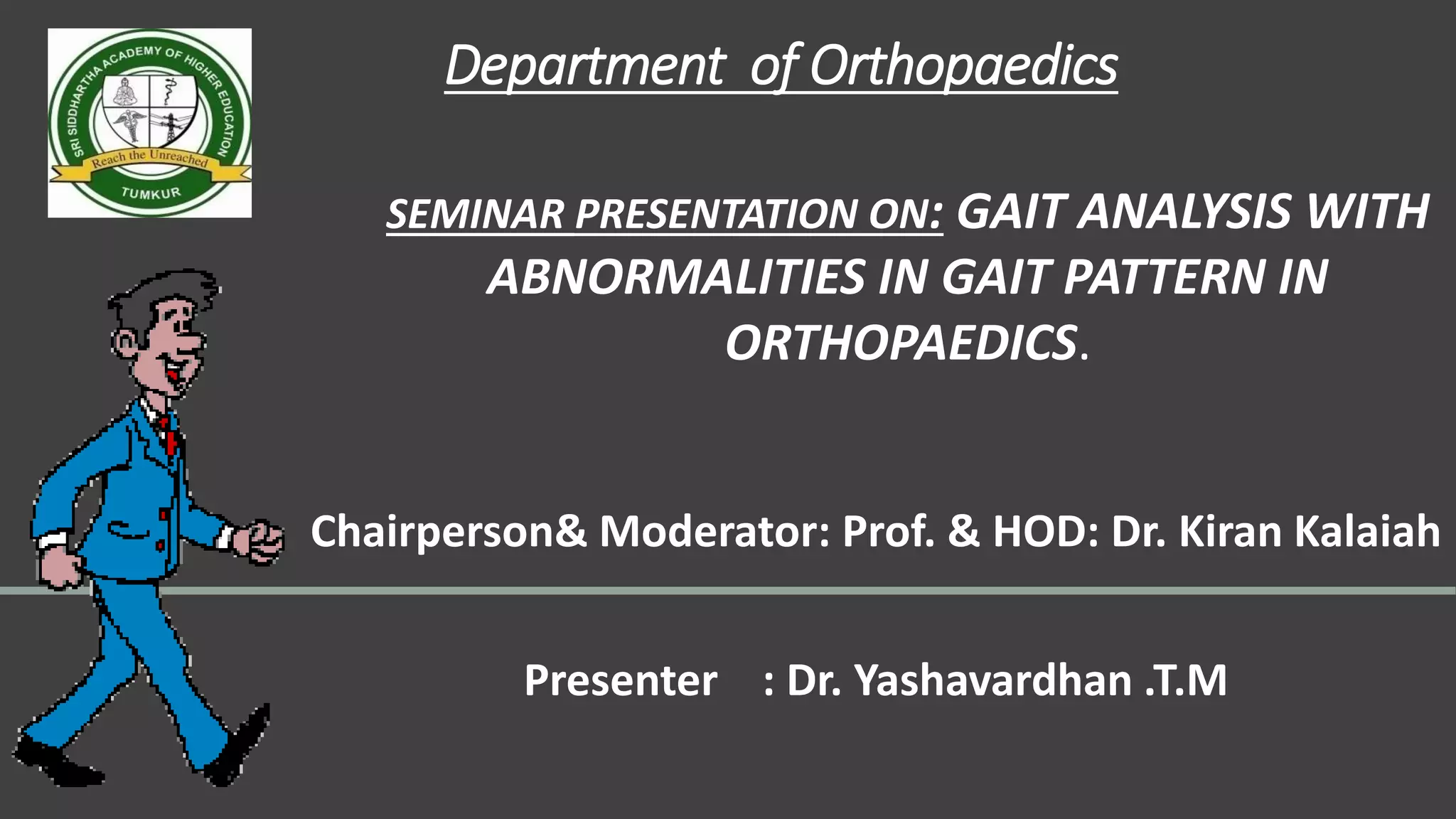 SRI SIDDHARTHA ACADEMY OF HIGHER EDUCATION
Reach the Unreached
TUMKUR

Department of Orthopaedics

SEMINAR PRESENTATION ON: GAIT ANALYSIS WITH ABNORMALITIES IN GAIT PATTERN IN ORTHOPAEDICS.

Chairperson& Moderator: Prof. & HOD: Dr. Kiran Kalaiah

Presenter : Dr. Yashavardhan .T.M